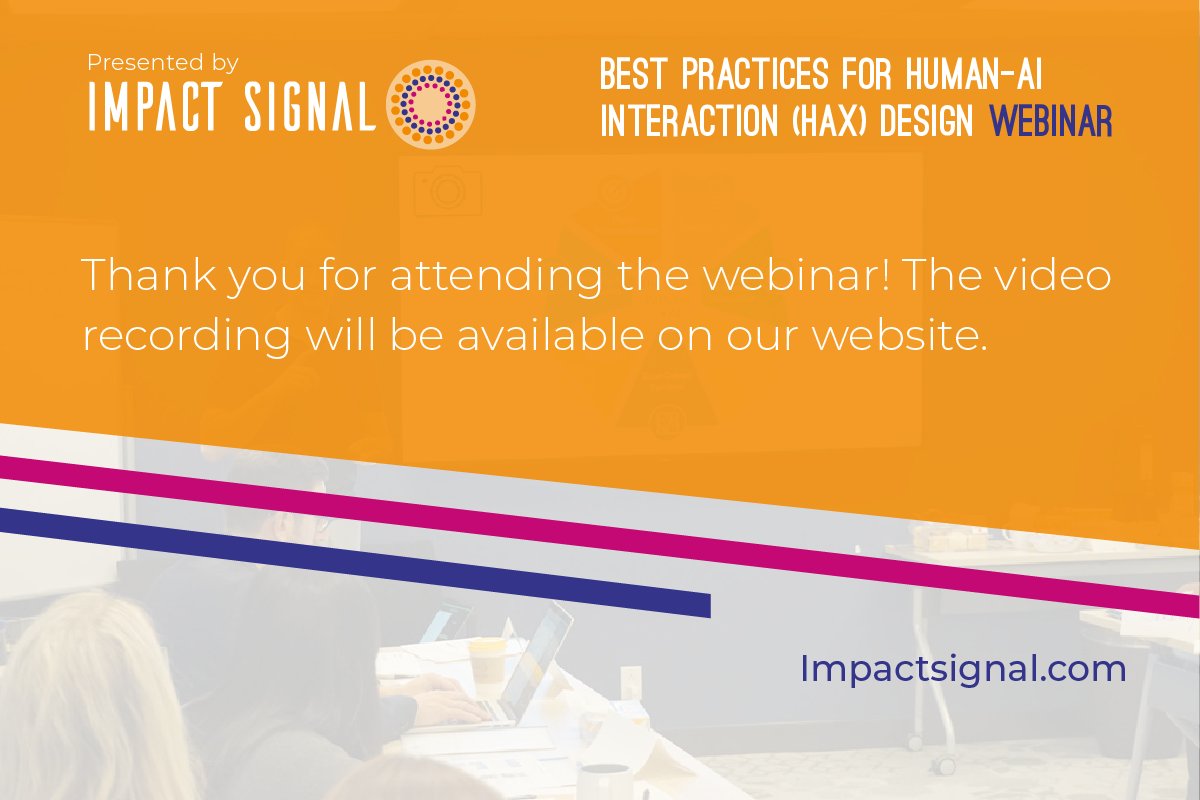 Presented by
IMPACT SIGNAL

BEST PRACTICES FOR HUMAN-AI INTERACTION (HAX) DESIGN WEBINAR

Thank you for attending the webinar! The video recording will be available on our website.

Impactsignal.com